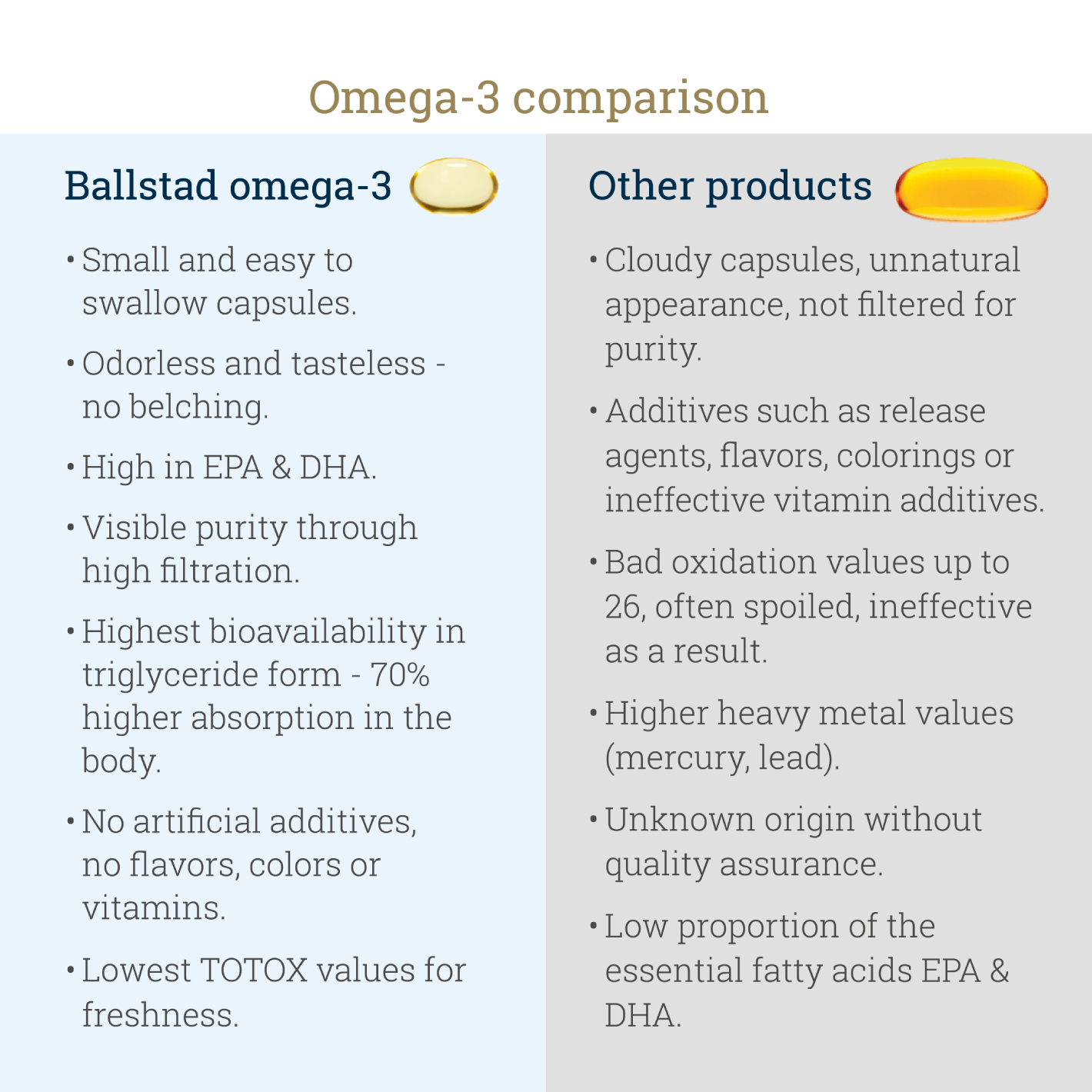 Omega-3 comparison

Ballstad omega-3

• Small and easy to swallow capsules.

• Odorless and tasteless - no belching.

• High in EPA & DHA.

• Visible purity through high filtration.

• Highest bioavailability in triglyceride form - 70% higher absorption in the body.

• No artificial additives, no flavors, colors or vitamins.

• Lowest TOTOX values for freshness.

Other products

• Cloudy capsules, unnatural appearance, not filtered for purity.

• Additives such as release agents, flavors, colorings or ineffective vitamin additives.

• Bad oxidation values up to 26, often spoiled, ineffective as a result.

• Higher heavy metal values (mercury, lead).

• Unknown origin without quality assurance.

• Low proportion of the essential fatty acids EPA & DHA.